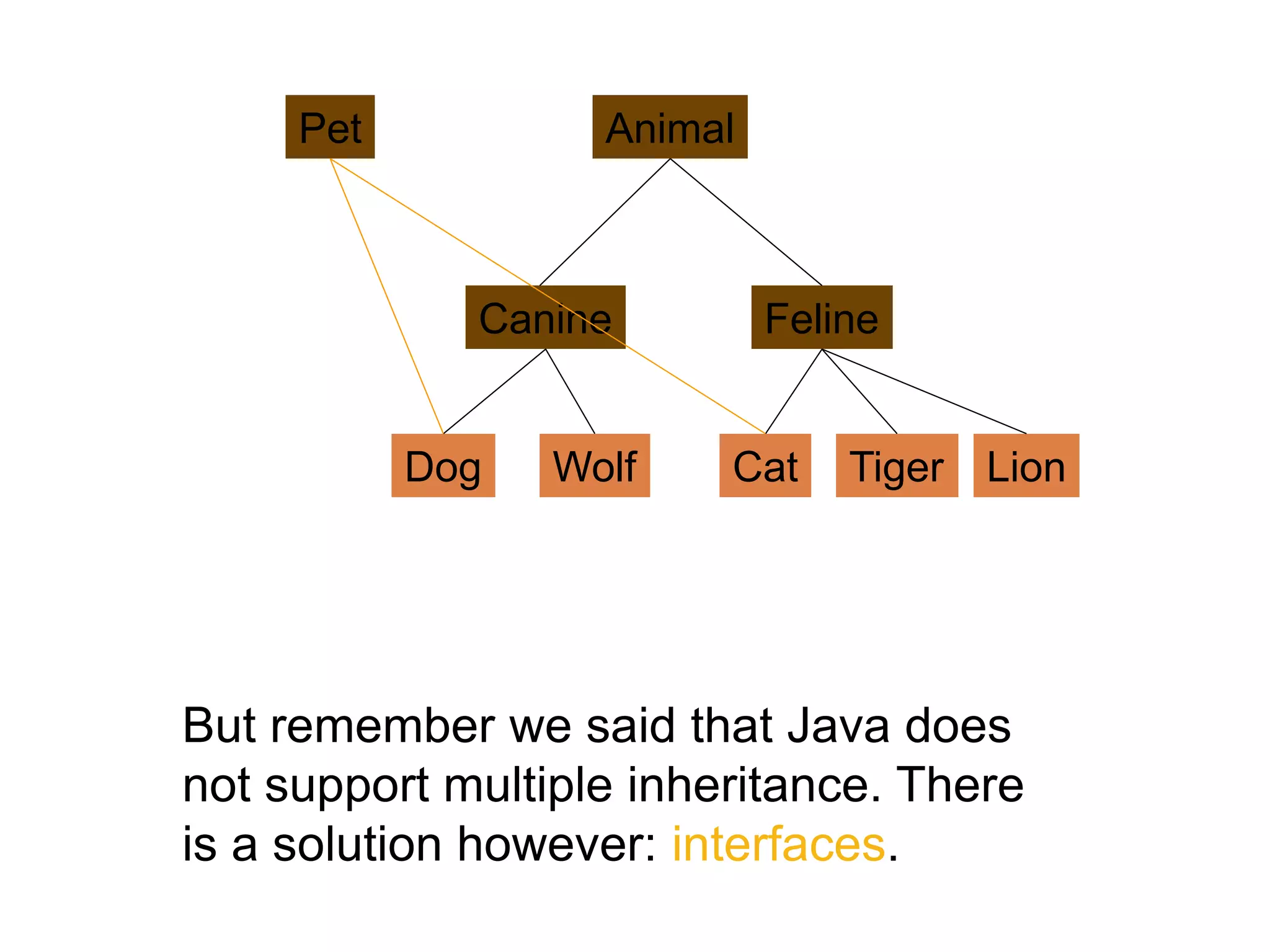 Pet
Animal
Canine
Feline
Dog
Wolf
Cat
Tiger
Lion

But remember we said that Java does not support multiple inheritance. There is a solution however: interfaces.